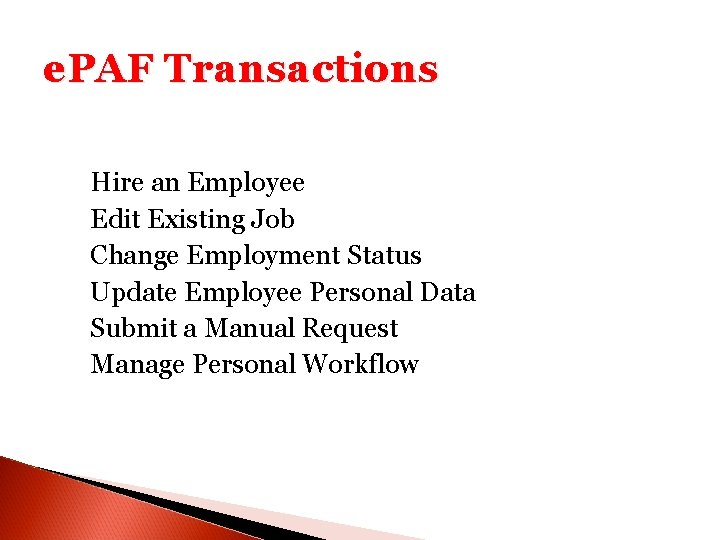 ePAF Transactions

Hire an Employee
Edit Existing Job
Change Employment Status
Update Employee Personal Data
Submit a Manual Request
Manage Personal Workflow